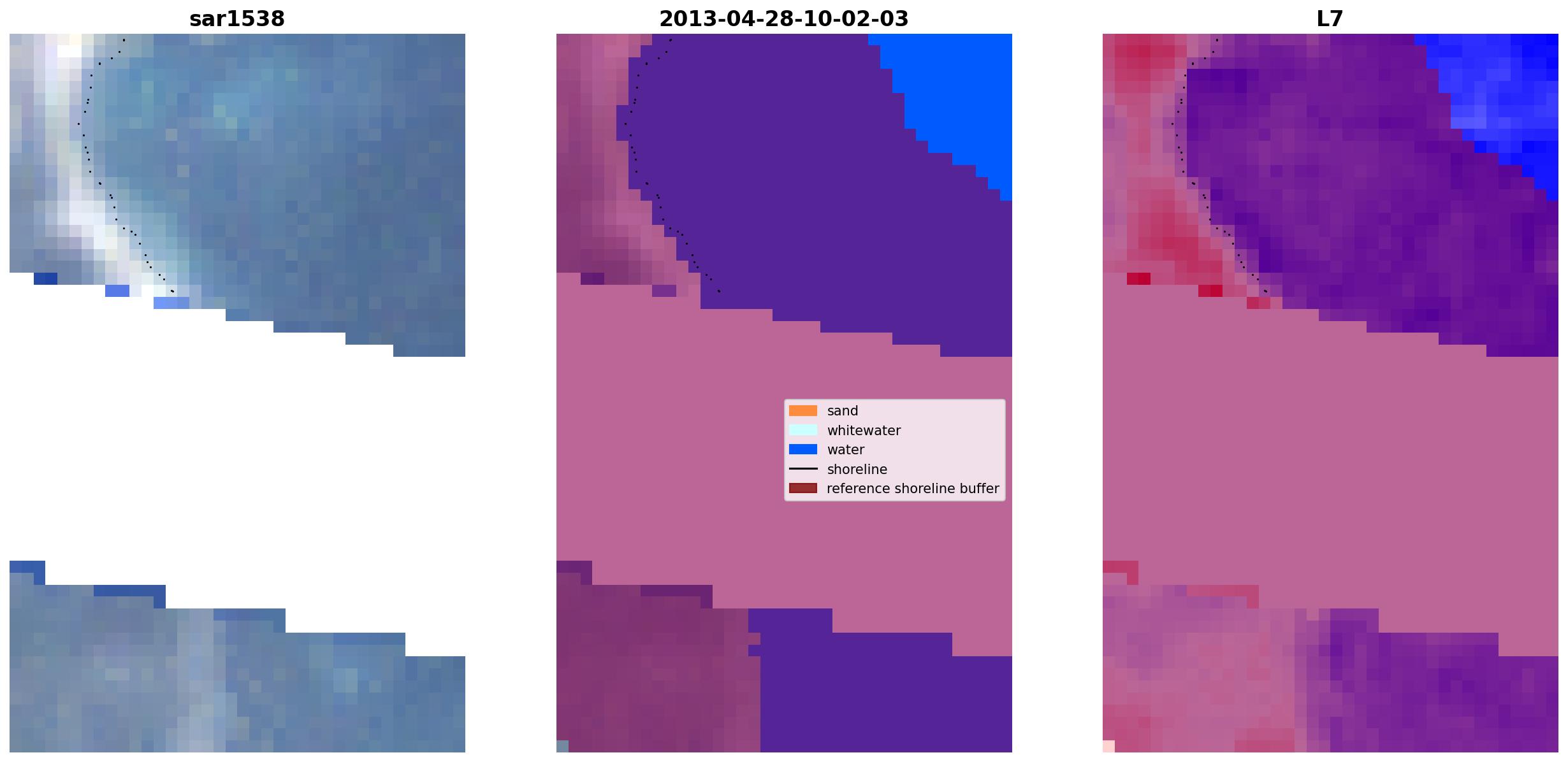 sar1538

2013-04-28-10-02-03

sand
whitewater
water
shoreline
reference shoreline buffer

L7